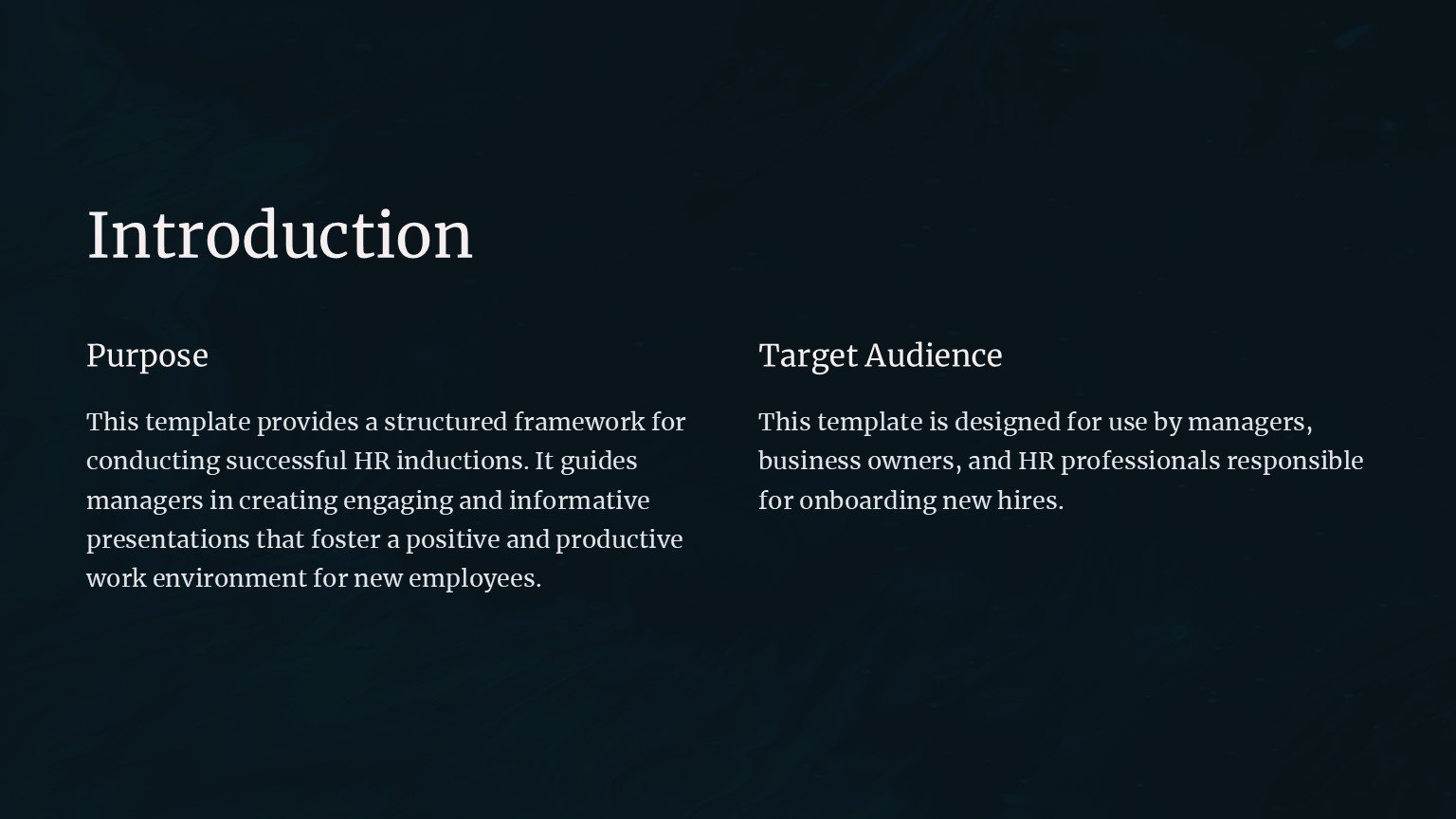 Introduction

Purpose

This template provides a structured framework for conducting successful HR inductions. It guides managers in creating engaging and informative presentations that foster a positive and productive work environment for new employees.

Target Audience

This template is designed for use by managers, business owners, and HR professionals responsible for onboarding new hires.